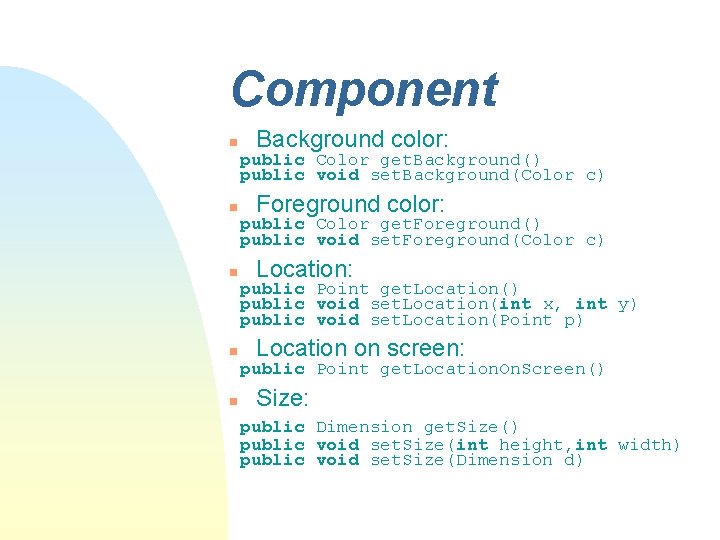 Component

Background color:
public Color getBackground()
public void setBackground(Color c)

Foreground color:
public Color getForeground()
public void setForeground(Color c)

Location:
public Point getLocation()
public void setLocation(int x, int y)
public void setLocation(Point p)

Location on screen:
public Point getLocationOnScreen()

Size:
public Dimension getSize()
public void setSize(int height,int width)
public void setSize(Dimension d)